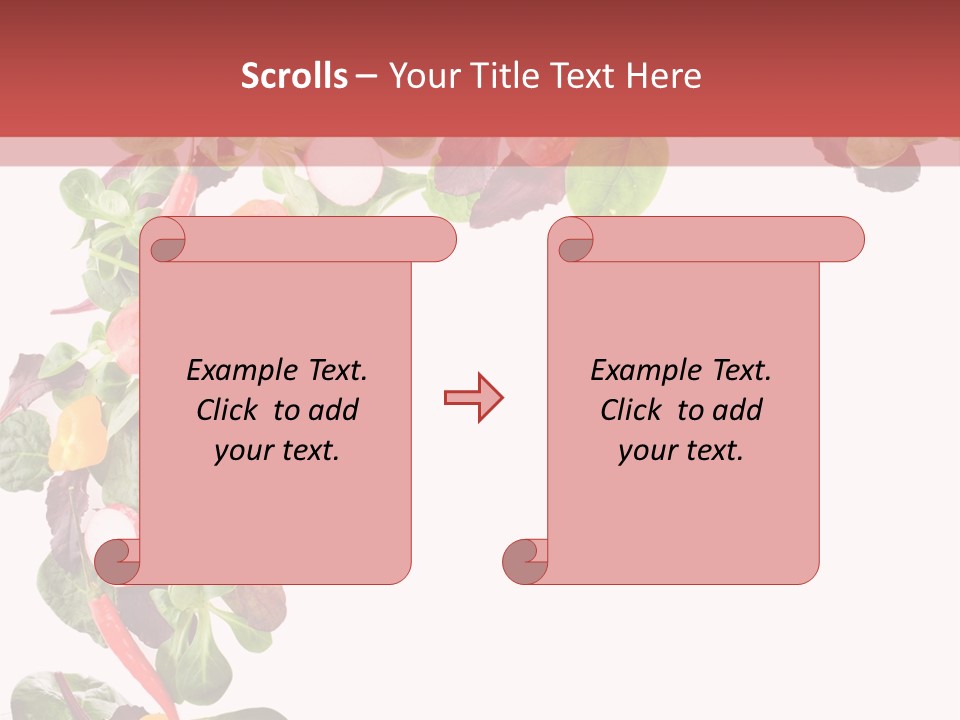 Scrolls – Your Title Text Here

Example Text. Click to add your text.

Example Text. Click to add your text.